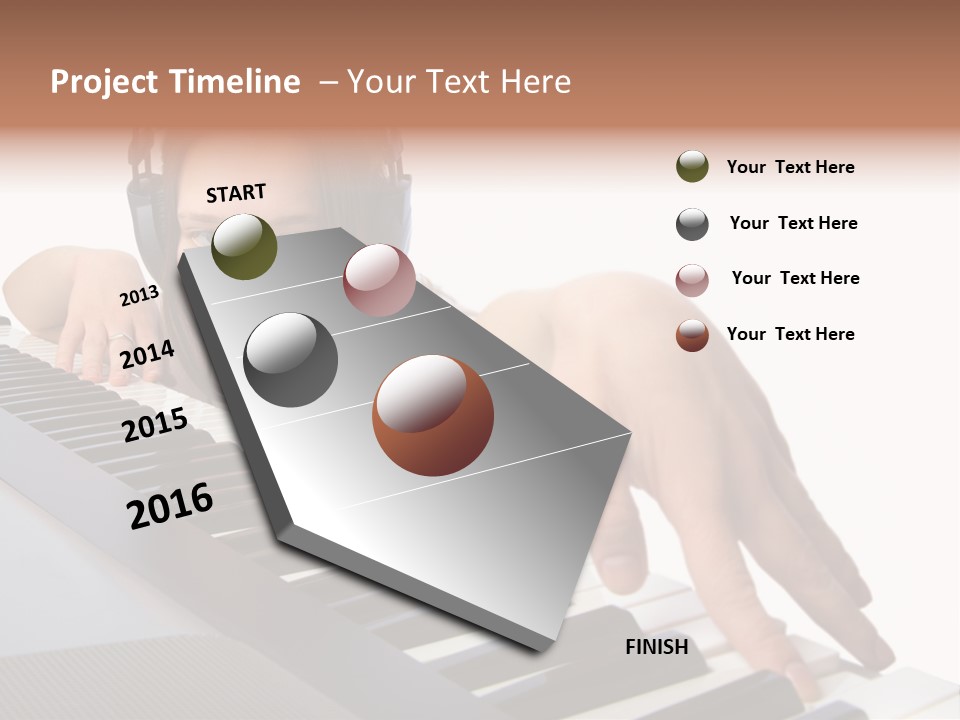 Project Timeline – Your Text Here

START

2013

2014

2015

2016

FINISH

Your Text Here

Your Text Here

Your Text Here

Your Text Here